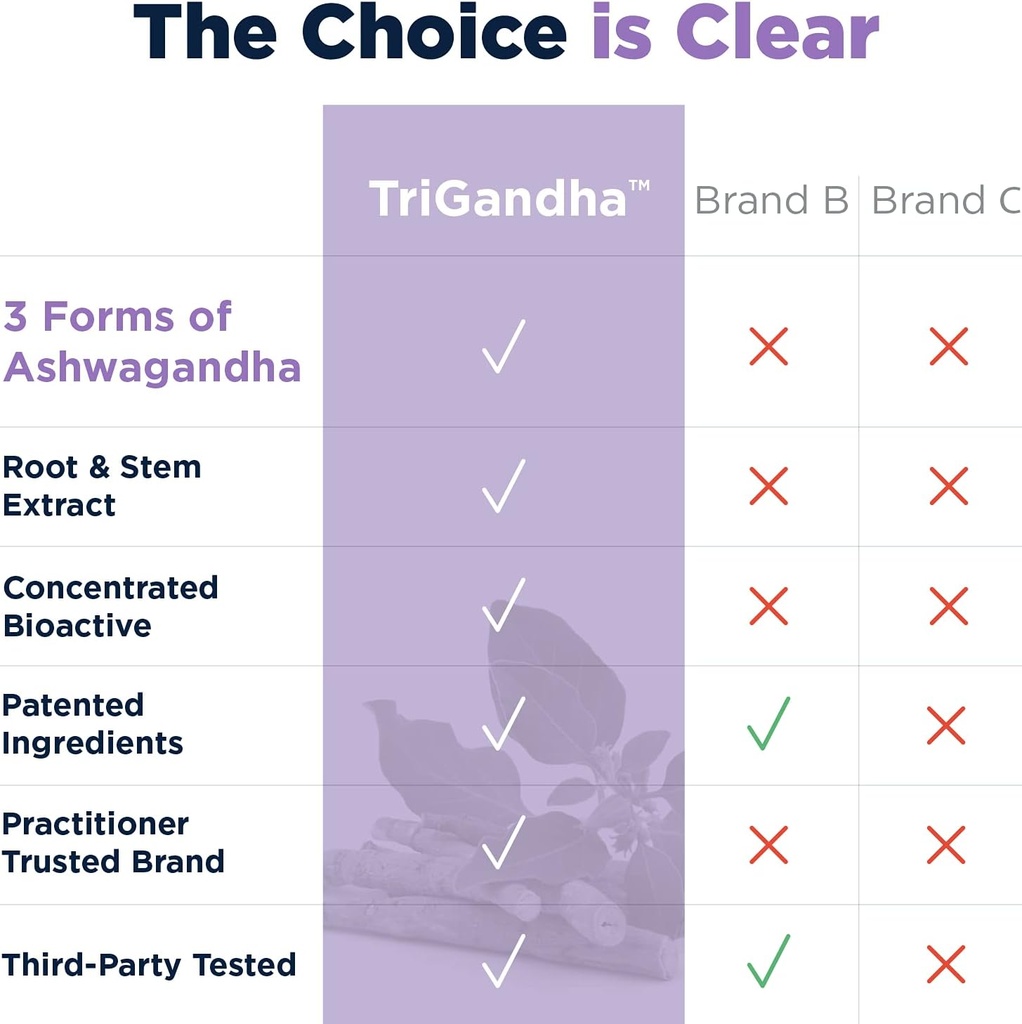 The Choice is Clear

| | TriGandha™ | Brand B | Brand C |
|---|---|---|---|
| 3 Forms of Ashwagandha | ✓ | ✗ | ✗ |
| Root & Stem Extract | ✓ | ✗ | ✗ |
| Concentrated Bioactive | ✓ | ✗ | ✗ |
| Patented Ingredients | ✓ | ✓ | ✗ |
| Practitioner Trusted Brand | ✓ | ✗ | ✗ |
| Third-Party Tested | ✓ | ✓ | ✗ |